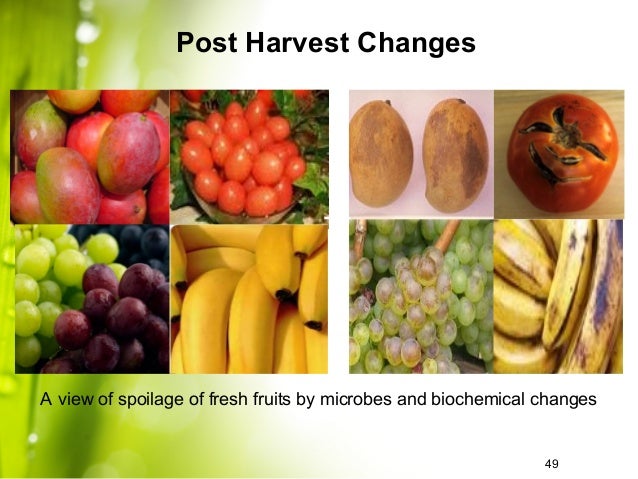 Post Harvest Changes

A view of spoilage of fresh fruits by microbes and biochemical changes

49